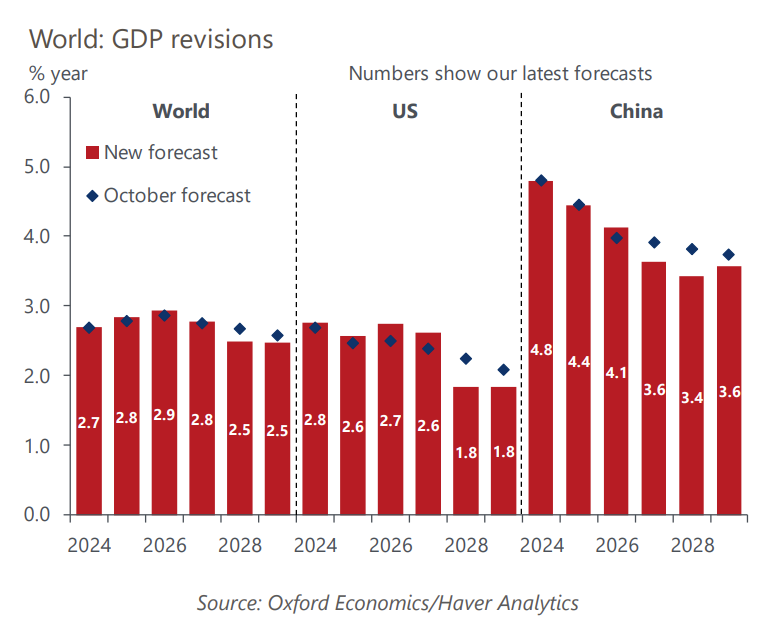 World: GDP revisions

% year

Numbers show our latest forecasts

6.0
5.0
4.0
3.0
2.0
1.0
0.0

World

US

China

New forecast

October forecast

2.7
2.8
2.9
2.8
2.5
2.5
2.8
2.6
2.7
2.6
1.8
1.8
4.8
4.4
4.1
3.6
3.4
3.6

2024
2026
2028
2024
2026
2028
2024
2026
2028

Source: Oxford Economics/Haver Analytics